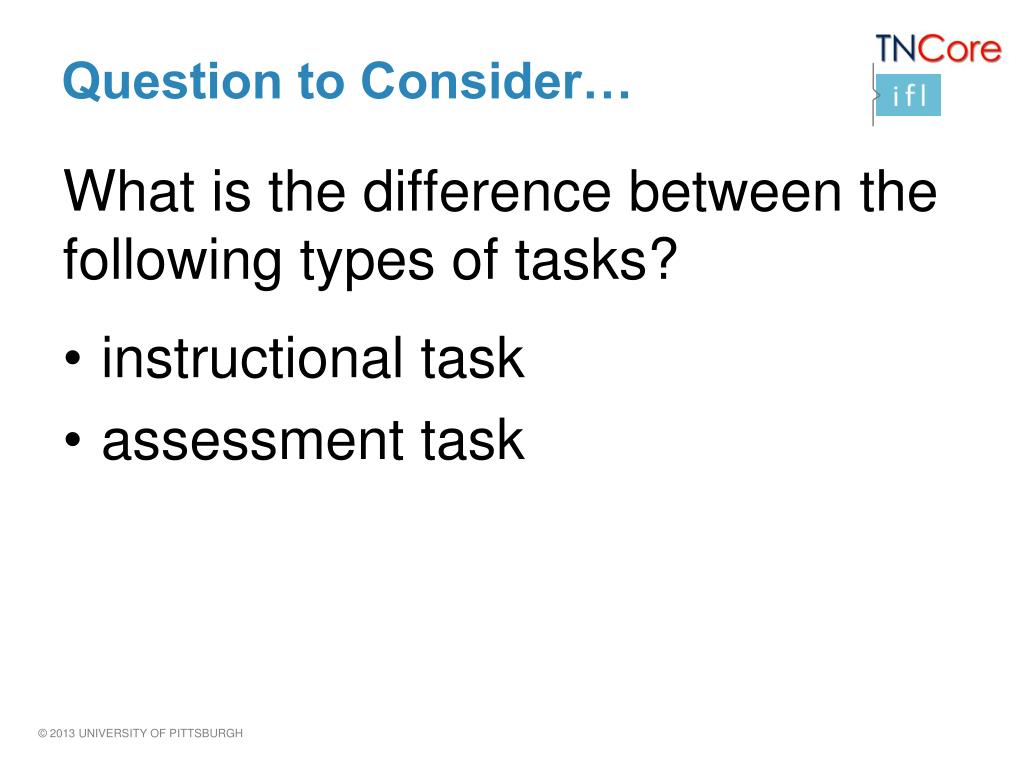 Question to Consider…

TNCore
ifl

What is the difference between the following types of tasks?

• instructional task
• assessment task

© 2013 UNIVERSITY OF PITTSBURGH